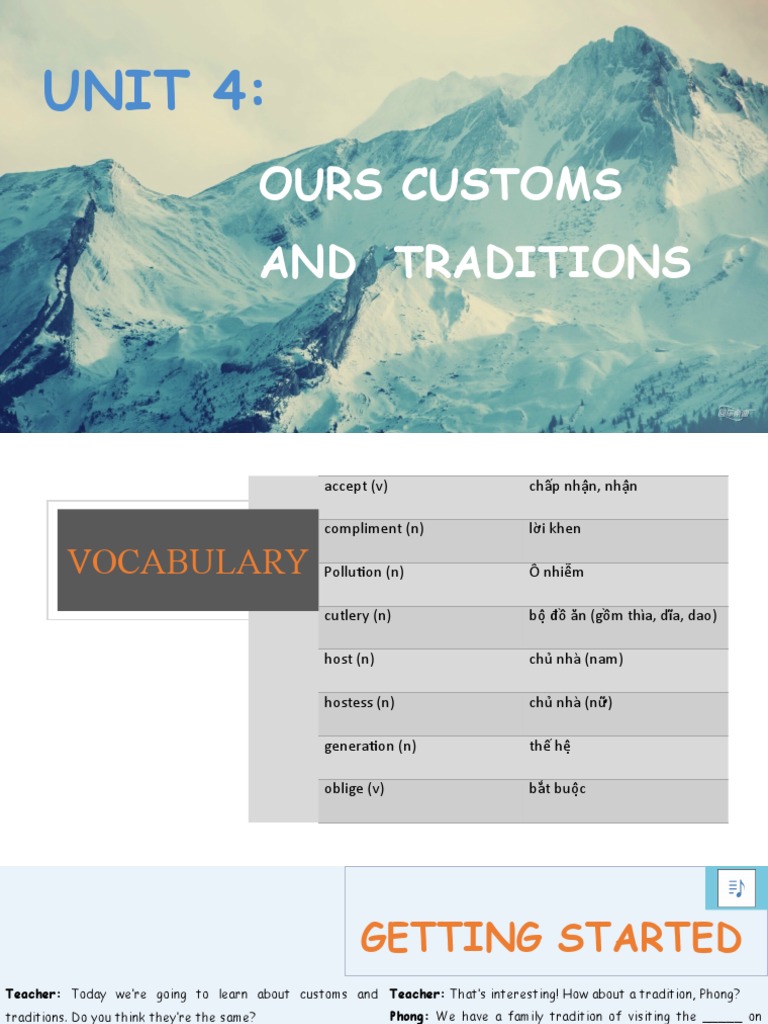 UNIT 4:

OURS CUSTOMS AND TRADITIONS

VOCABULARY

| accept (v) | chấp nhận, nhận |
|---|---|
| compliment (n) | lời khen |
| Pollution (n) | Ô nhiễm |
| cutlery (n) | bộ đồ ăn (gồm thìa, dĩa, dao) |
| host (n) | chủ nhà (nam) |
| hostess (n) | chủ nhà (nữ) |
| generation (n) | thế hệ |
| oblige (v) | bắt buộc |

GETTING STARTED

Teacher: Today we're going to learn about customs and traditions. Do you think they're the same?

Teacher: That's interesting! How about a tradition, Phong?

Phong: We have a family tradition of visiting the _____ on